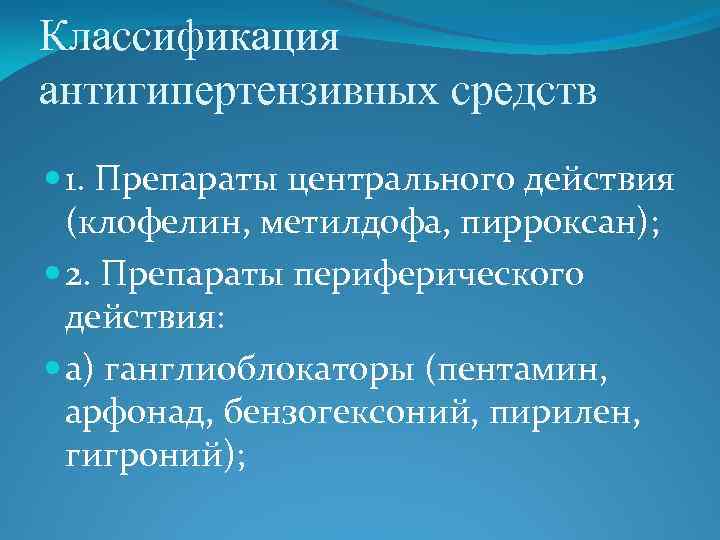 Классификация антигипертензивных средств

1. Препараты центрального действия (клофелин, метилдофа, пирроксан);

2. Препараты периферического действия:

а) ганглиоблокаторы (пентамин, арфонад, бензогексоний, пирилен, гигроний);